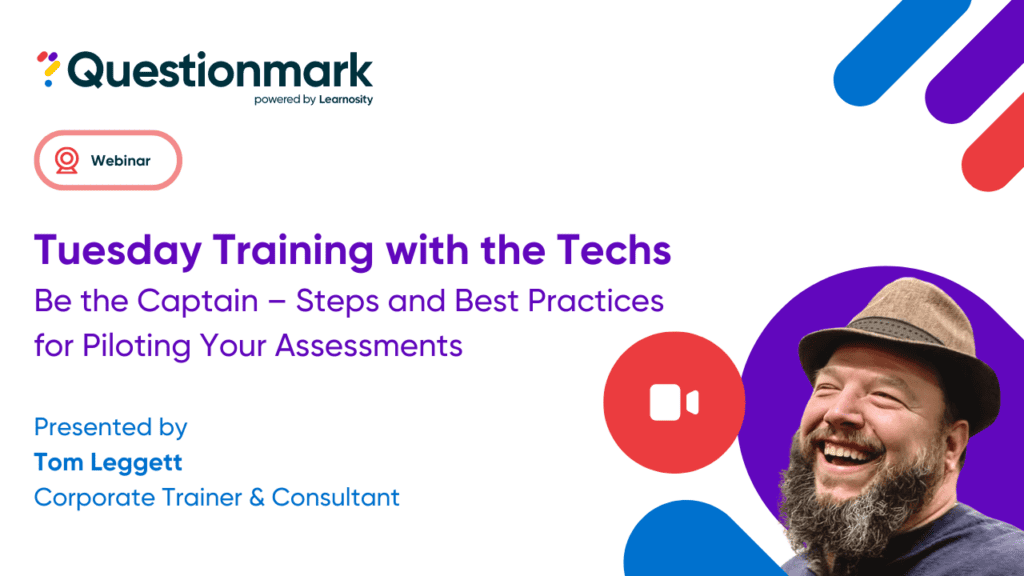 Questionmark
powered by Learnosity

Webinar

Tuesday Training with the Techs
Be the Captain – Steps and Best Practices for Piloting Your Assessments

Presented by
Tom Leggett
Corporate Trainer & Consultant